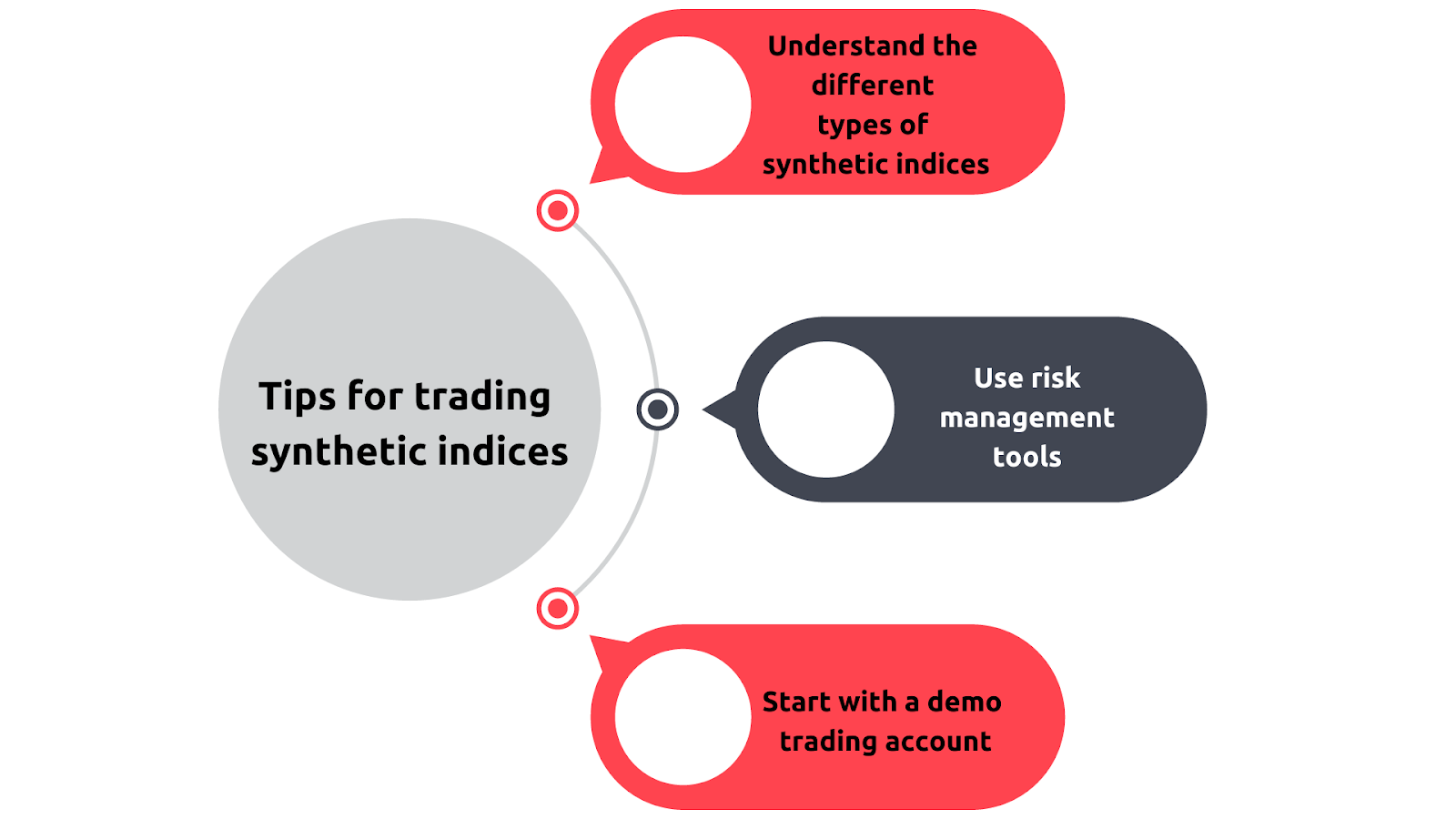 Tips for trading synthetic indices

Understand the different types of synthetic indices

Use risk management tools

Start with a demo trading account